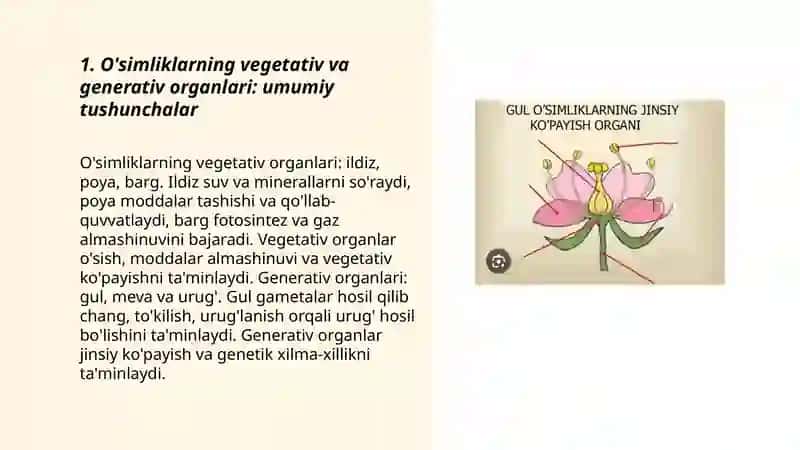 1. O'simliklarning vegetativ va generativ organlari: umumiy tushunchalar

O'simliklarning vegetativ organlari: ildiz, poya, barg. Ildiz suv va minerallarni so'raydi, poya moddalar tashishi va qo'llab-quvvatlaydi, barg fotosintez va gaz almashinuvini bajaradi. Vegetativ organlar o'sish, moddalar almashinuvi va vegetativ ko'payishni ta'minlaydi. Generativ organlari: gul, meva va urug'. Gul gametalar hosil qilib chang, to'kilish, urug'lanish orqali urug' hosil bo'lishini ta'minlaydi. Generativ organlar jinsiy ko'payish va genetik xilma-xillikni ta'minlaydi.

GUL O'SIMLIKLARNING JINSIY KO'PAYISH ORGANI